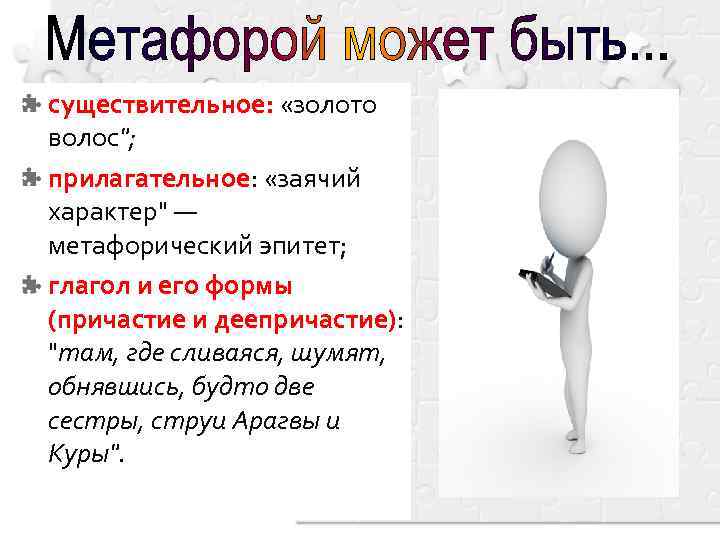 Метафорой может быть...

существительное: «золото волос";

прилагательное: «заячий характер" — метафорический эпитет;

глагол и его формы (причастие и деепричастие): "там, где сливаяся, шумят, обнявшись, будто две сестры, струи Арагвы и Куры".